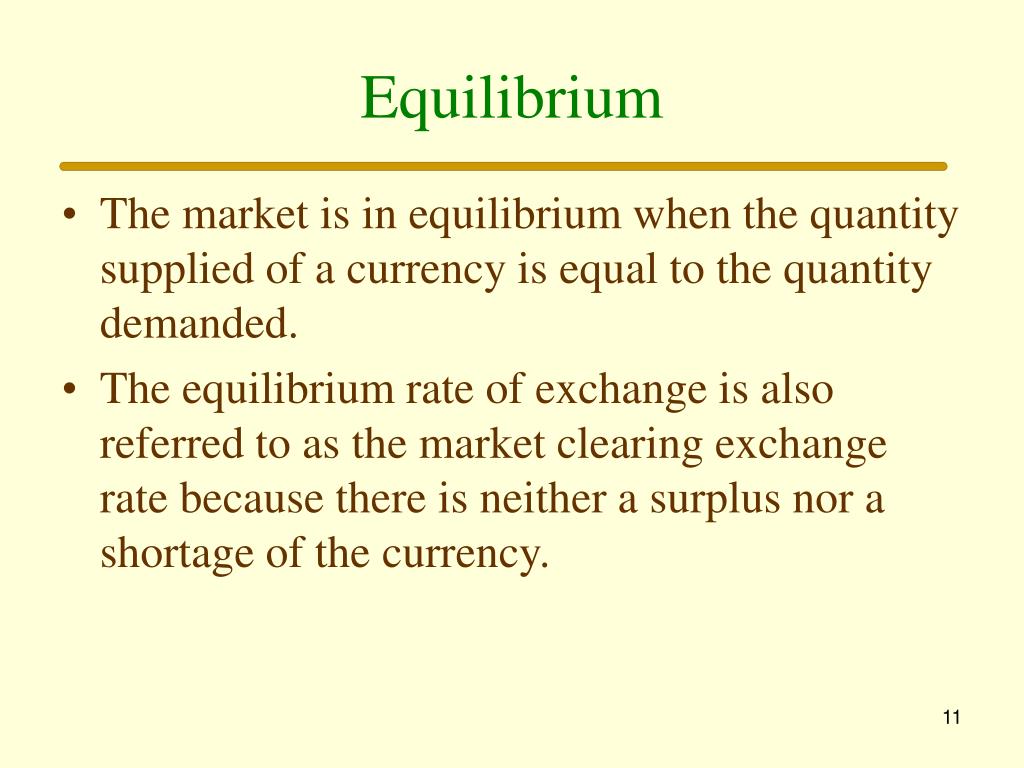 Equilibrium

• The market is in equilibrium when the quantity supplied of a currency is equal to the quantity demanded.

• The equilibrium rate of exchange is also referred to as the market clearing exchange rate because there is neither a surplus nor a shortage of the currency.

11